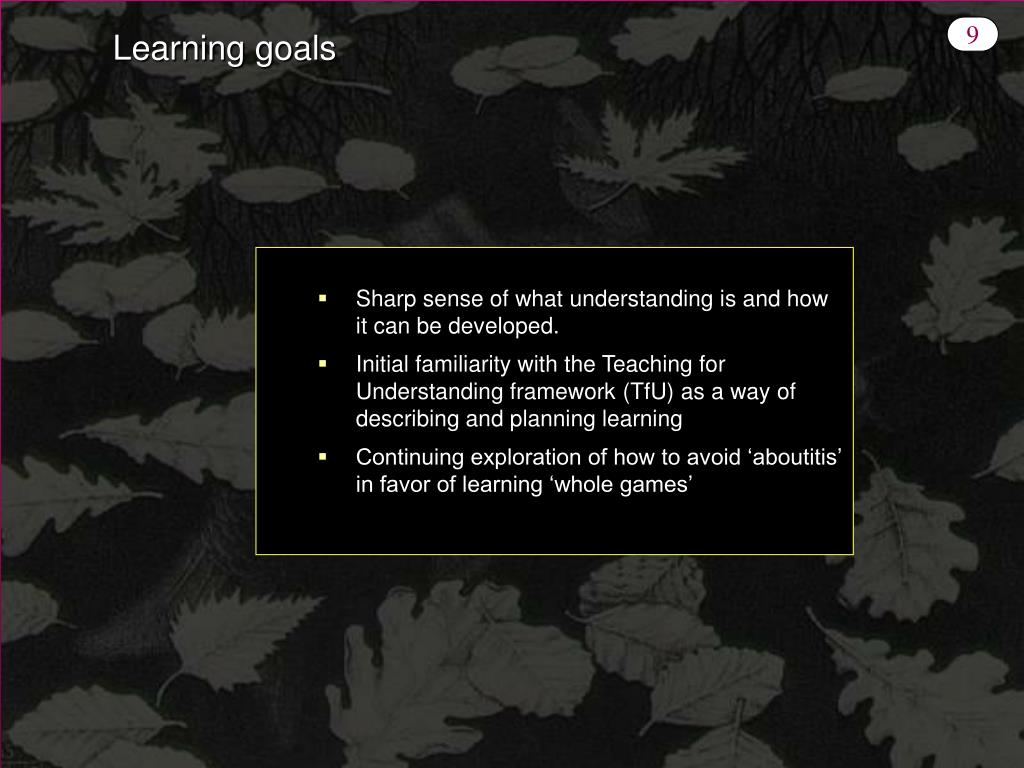 Learning goals

9

▪ Sharp sense of what understanding is and how it can be developed.

▪ Initial familiarity with the Teaching for Understanding framework (TfU) as a way of describing and planning learning

▪ Continuing exploration of how to avoid ‘aboutitis’ in favor of learning ‘whole games’